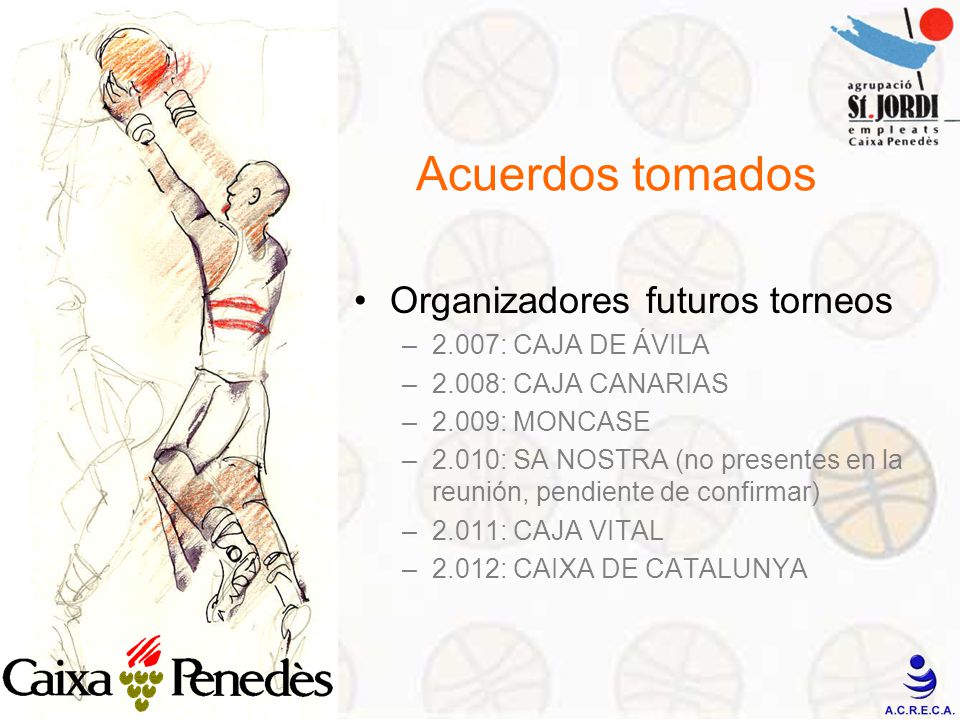 agrupació
St. JORDI
empleats
Caixa Penedès

Acuerdos tomados

• Organizadores futuros torneos
– 2.007: CAJA DE ÁVILA
– 2.008: CAJA CANARIAS
– 2.009: MONCASE
– 2.010: SA NOSTRA (no presentes en la reunión, pendiente de confirmar)
– 2.011: CAJA VITAL
– 2.012: CAIXA DE CATALUNYA

Caixa Penedès

A.C.R.E.C.A.